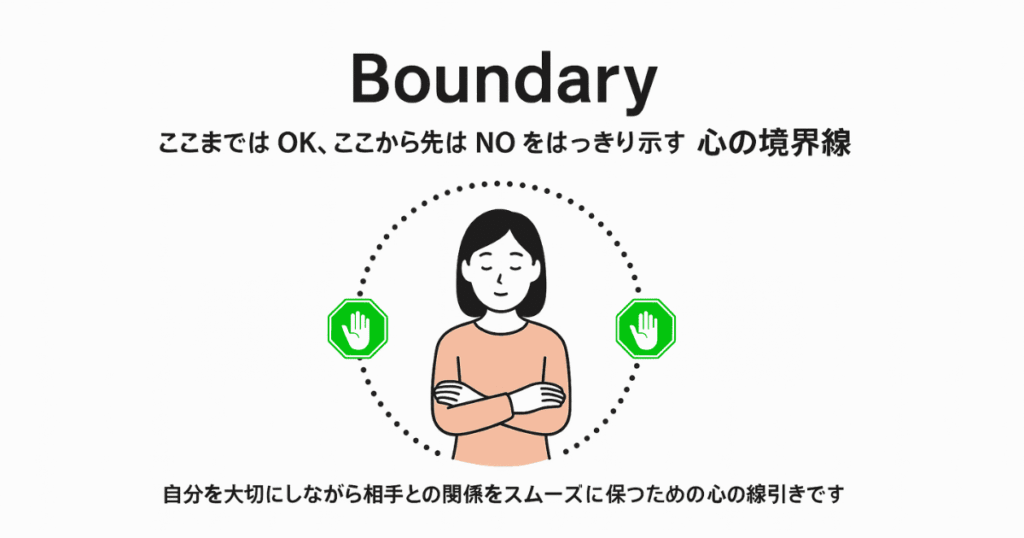 Boundary

ここまでは OK、ここから先は NO をはっきり示す 心の境界線

自分を大切にしながら相手との関係をスムーズに保つための心の線引きです